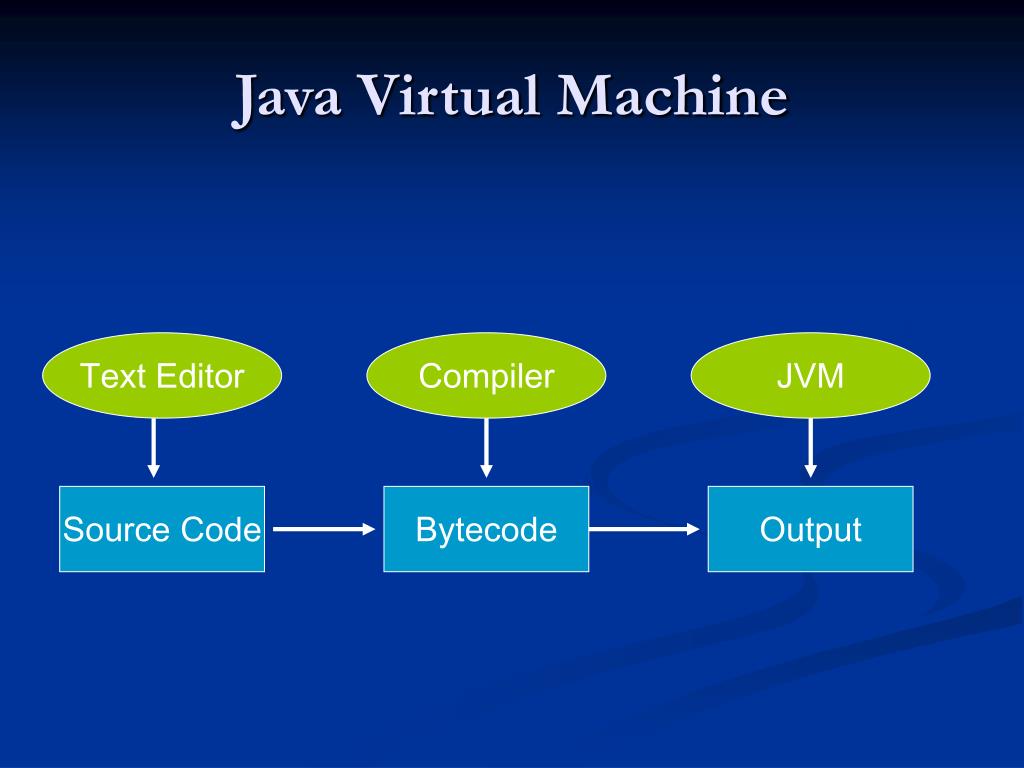 Java Virtual Machine

Text Editor

Compiler

JVM

Source Code

Bytecode

Output